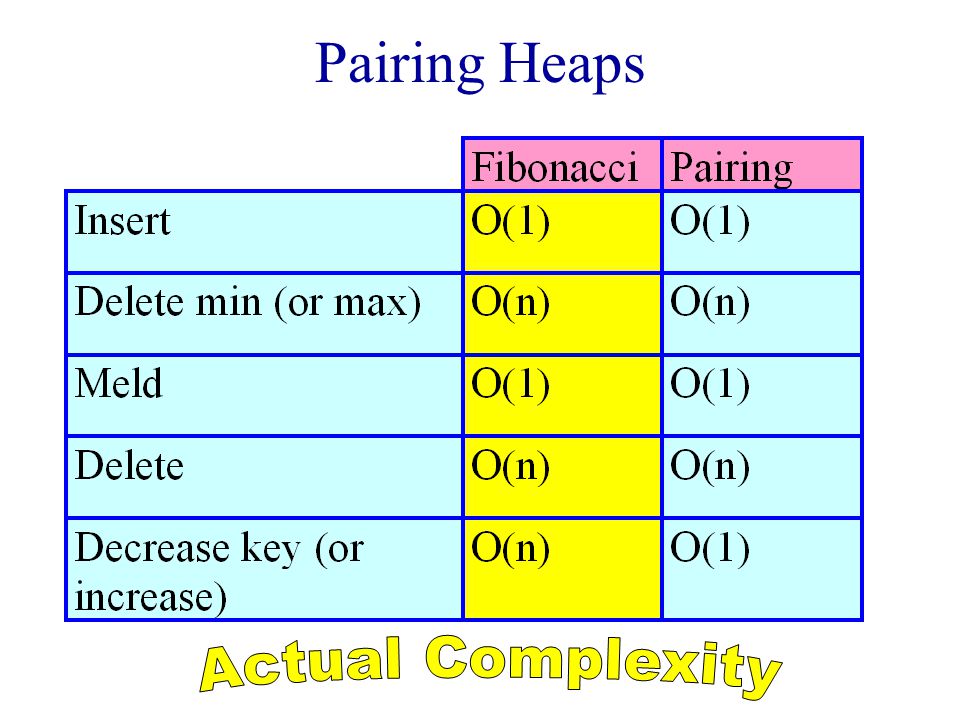 Pairing Heaps

| | Fibonacci | Pairing |
|---|---|---|
| Insert | O(1) | O(1) |
| Delete min (or max) | O(n) | O(n) |
| Meld | O(1) | O(1) |
| Delete | O(n) | O(n) |
| Decrease key (or increase) | O(n) | O(1) |

Actual Complexity